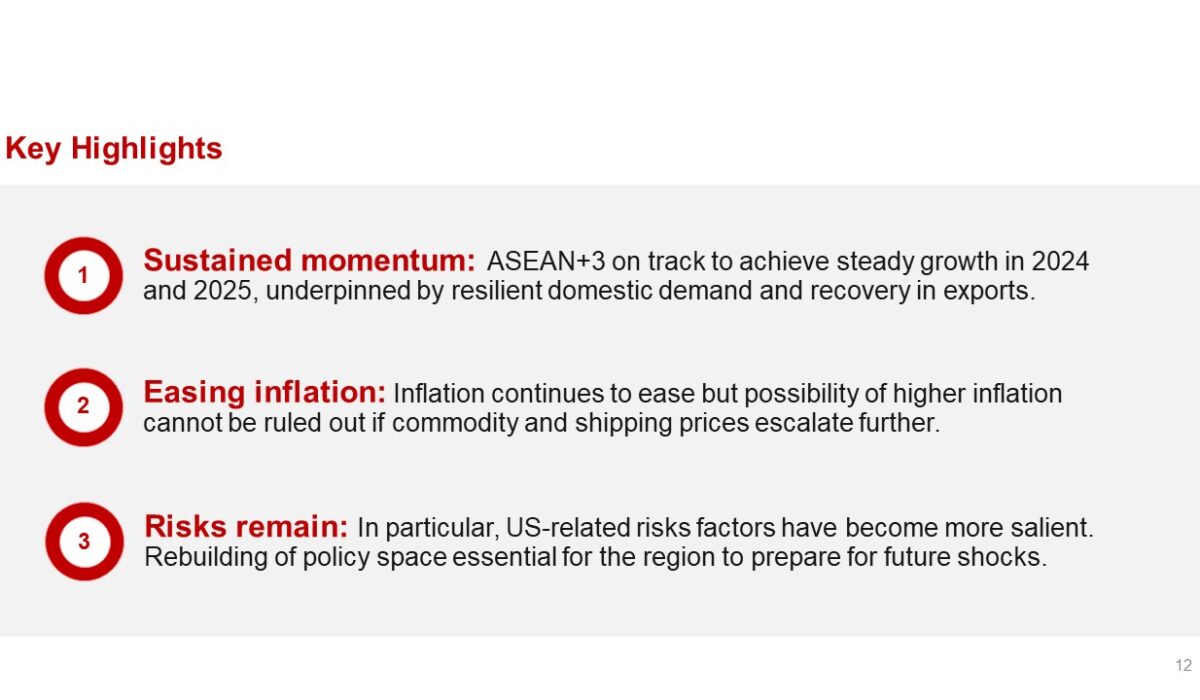 Key Highlights

1

Sustained momentum: ASEAN+3 on track to achieve steady growth in 2024 and 2025, underpinned by resilient domestic demand and recovery in exports.

2

Easing inflation: Inflation continues to ease but possibility of higher inflation cannot be ruled out if commodity and shipping prices escalate further.

3

Risks remain: In particular, US-related risks factors have become more salient. Rebuilding of policy space essential for the region to prepare for future shocks.

12